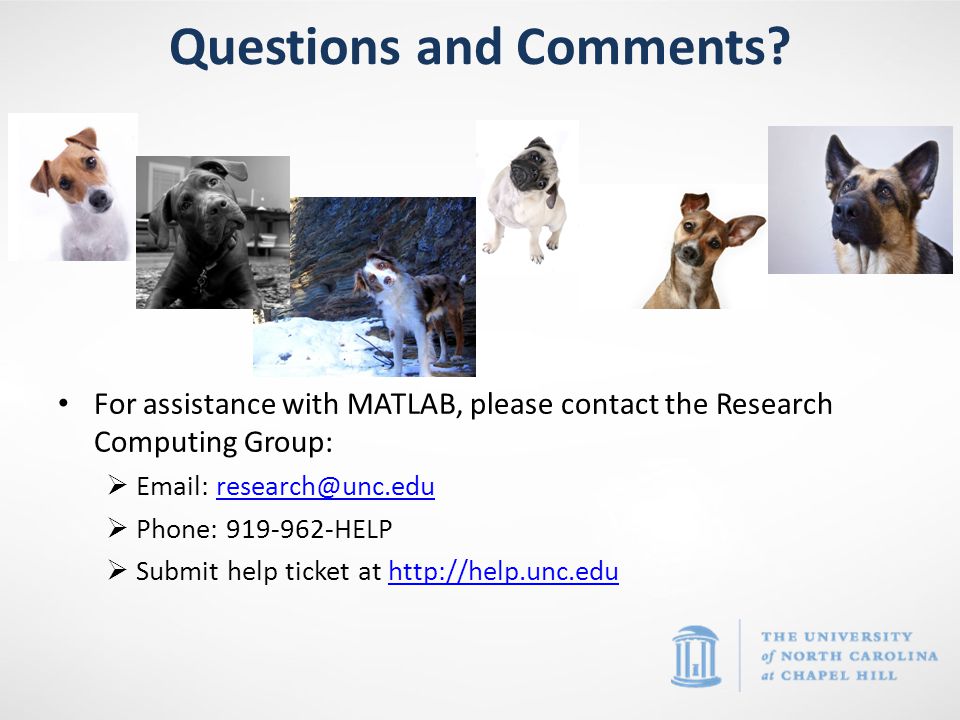 Questions and Comments?

• For assistance with MATLAB, please contact the Research Computing Group:
➢ Email: research@unc.edu
➢ Phone: 919-962-HELP
➢ Submit help ticket at http://help.unc.edu

THE UNIVERSITY of NORTH CAROLINA at CHAPEL HILL